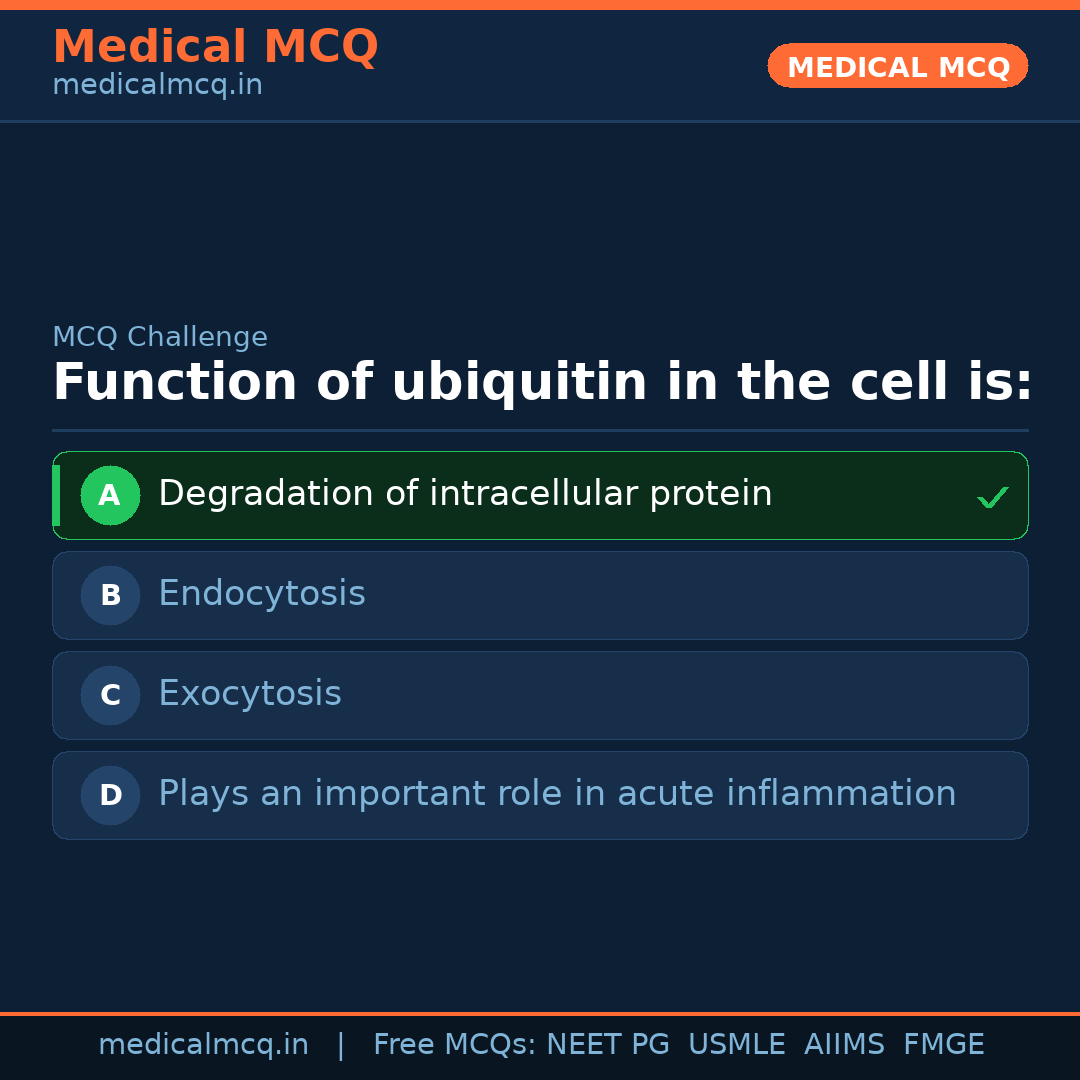 Medical MCQ
medicalmcq.in

MEDICAL MCQ

MCQ Challenge

Function of ubiquitin in the cell is:

A Degradation of intracellular protein ✓

B Endocytosis

C Exocytosis

D Plays an important role in acute inflammation

medicalmcq.in | Free MCQs: NEET PG USMLE AIIMS FMGE